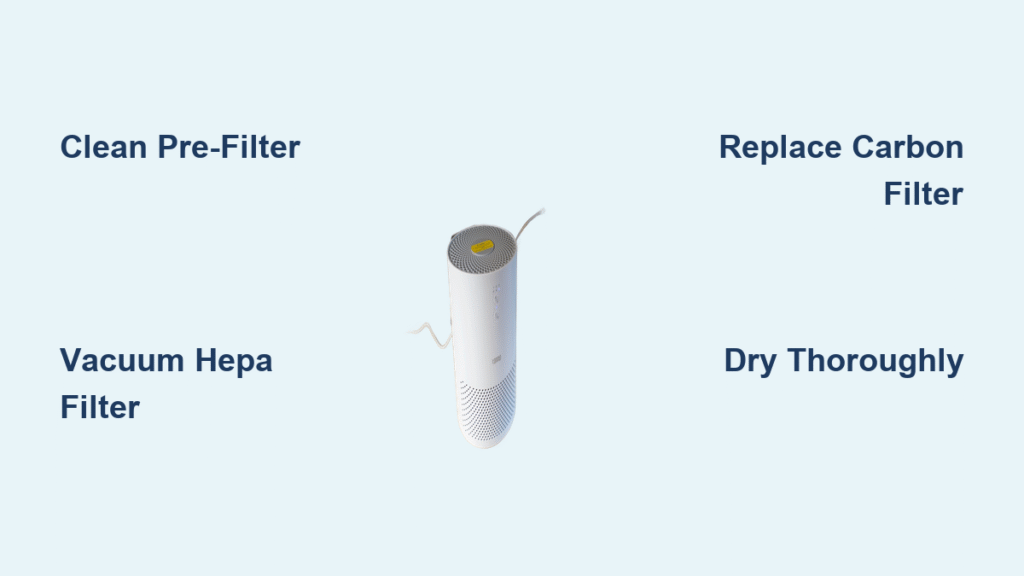 Clean Pre-Filter

Replace Carbon Filter

Vacuum Hepa Filter

Dry Thoroughly